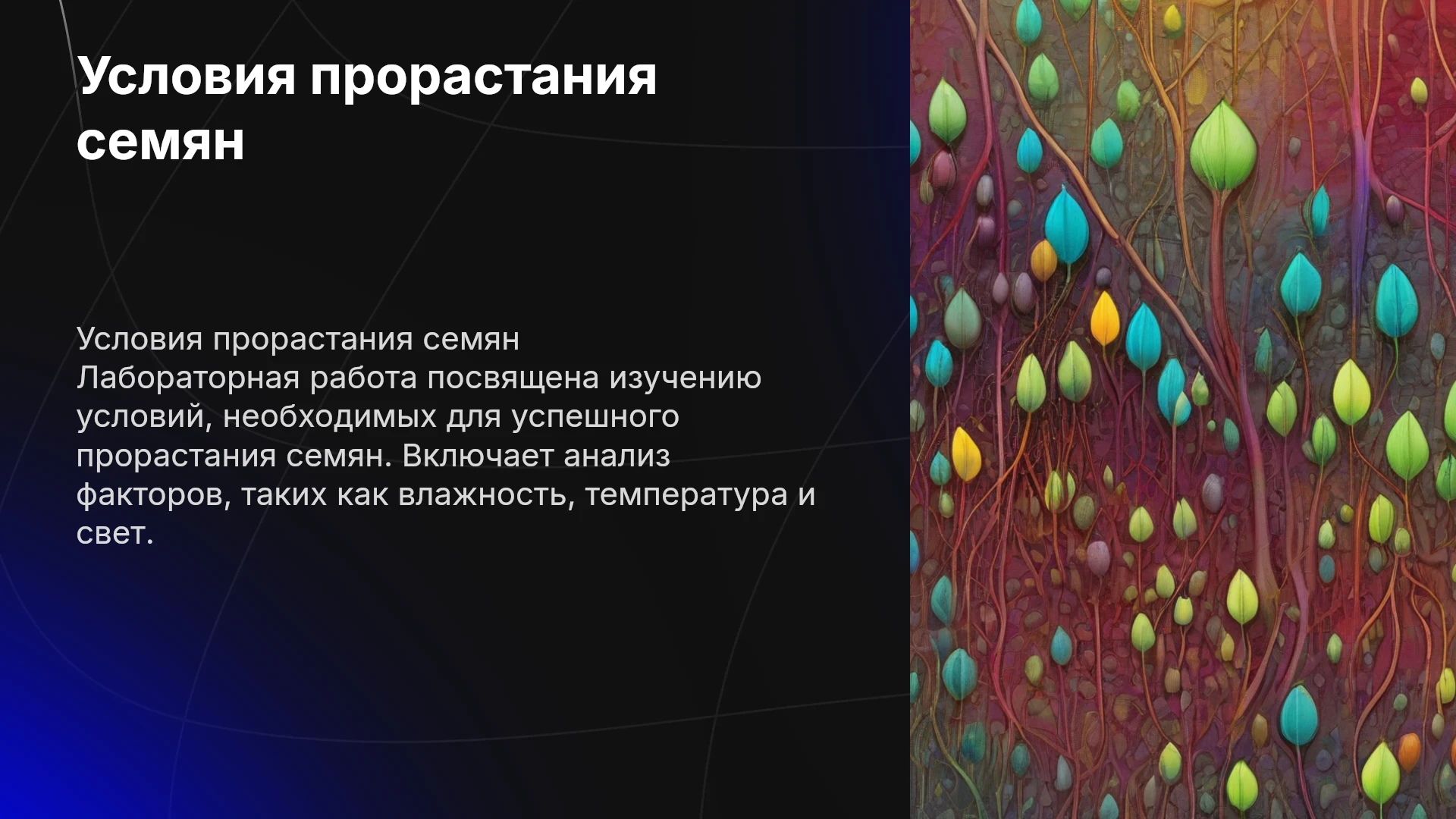 Условия прорастания семян

Условия прорастания семян

Лабораторная работа посвящена изучению условий, необходимых для успешного прорастания семян. Включает анализ факторов, таких как влажность, температура и свет.